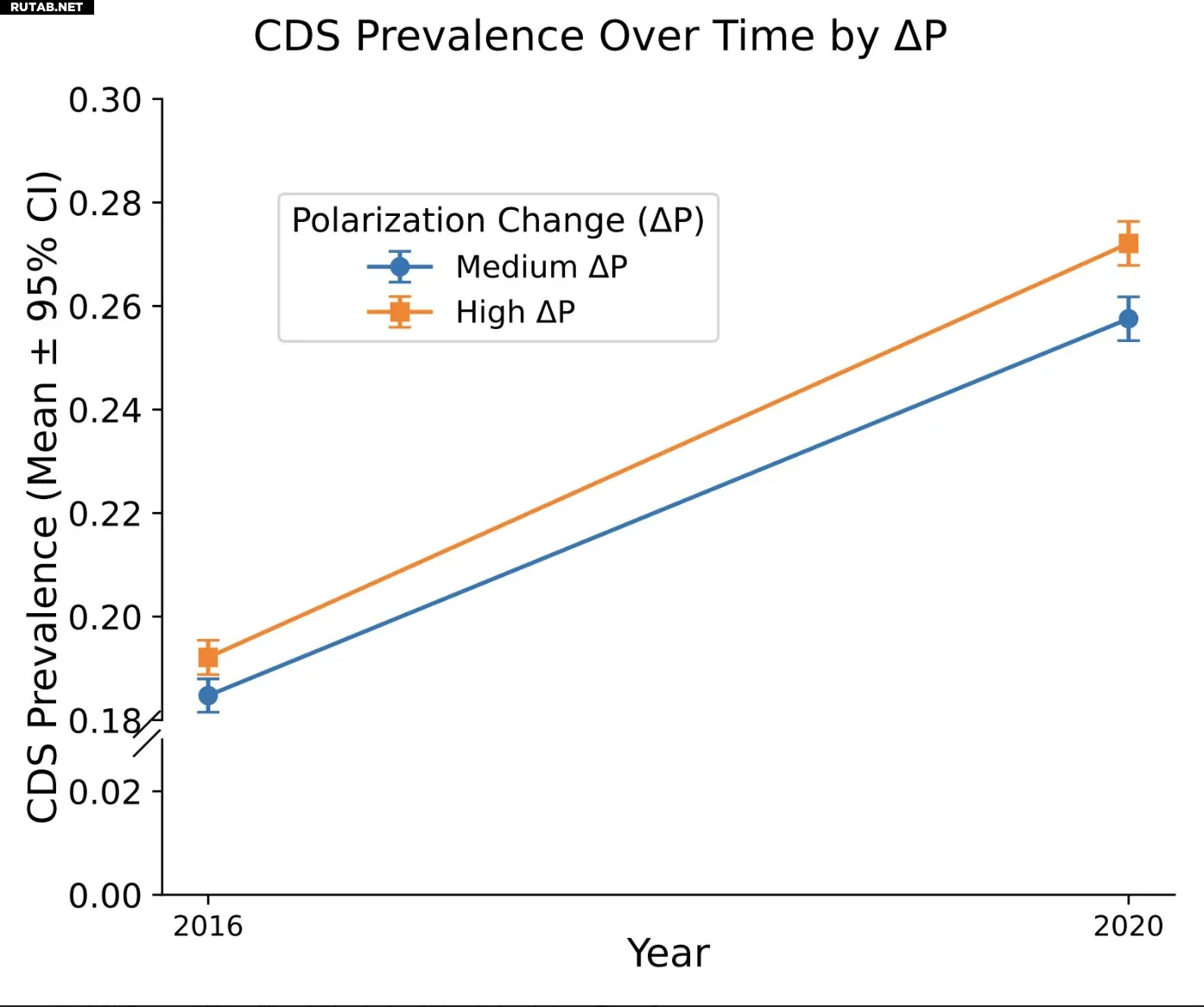 RUTAB.NET

CDS Prevalence Over Time by ΔP

CDS Prevalence (Mean ± 95% CI)

0.30
0.28
0.26
0.24
0.22
0.20
0.18
0.02
0.00

Polarization Change (ΔP)
Medium ΔP
High ΔP

2016
2020
Year